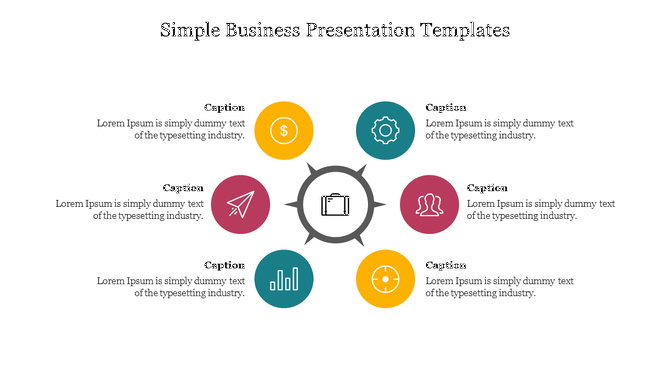 Simple Business Presentation Templates

Caption
Lorem Ipsum is simply dummy text of the typesetting industry.

Caption
Lorem Ipsum is simply dummy text of the typesetting industry.

Caption
Lorem Ipsum is simply dummy text of the typesetting industry.

Caption
Lorem Ipsum is simply dummy text of the typesetting industry.

Caption
Lorem Ipsum is simply dummy text of the typesetting industry.

Caption
Lorem Ipsum is simply dummy text of the typesetting industry.